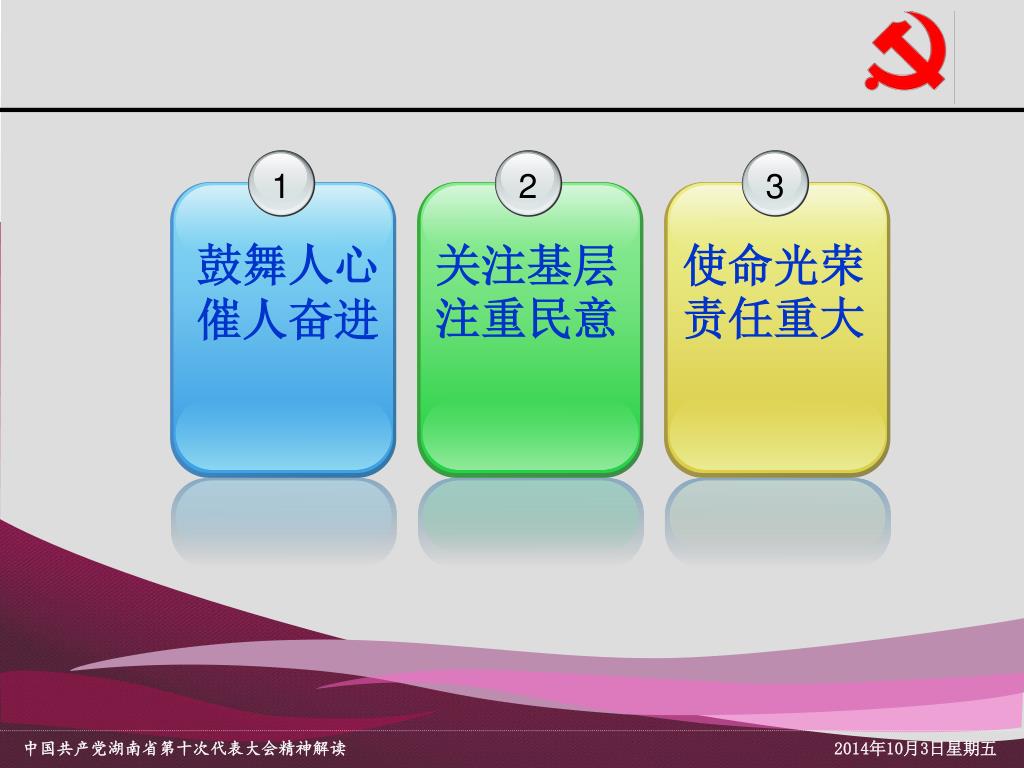 1

鼓舞人心
催人奋进

2

关注基层
注重民意

3

使命光荣
责任重大

中国共产党湖南省第十次代表大会精神解读

2014年10月3日星期五